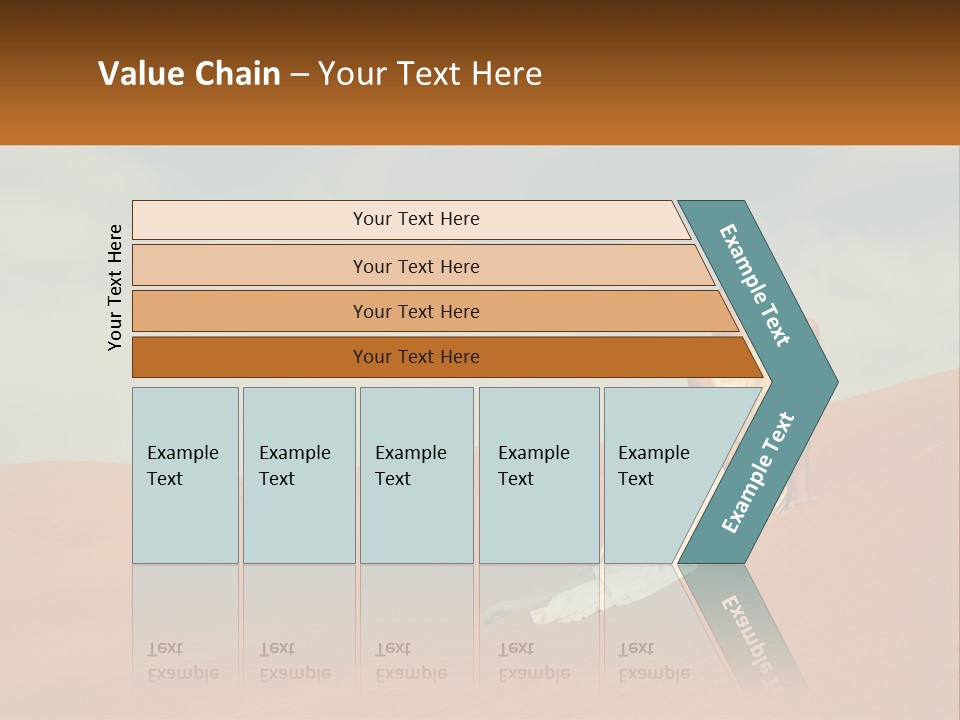 Value Chain – Your Text Here

Your Text Here

Your Text Here

Your Text Here

Your Text Here

Your Text Here

Example Text

Example Text

Example Text

Example Text

Example Text

Example Text

Example Text